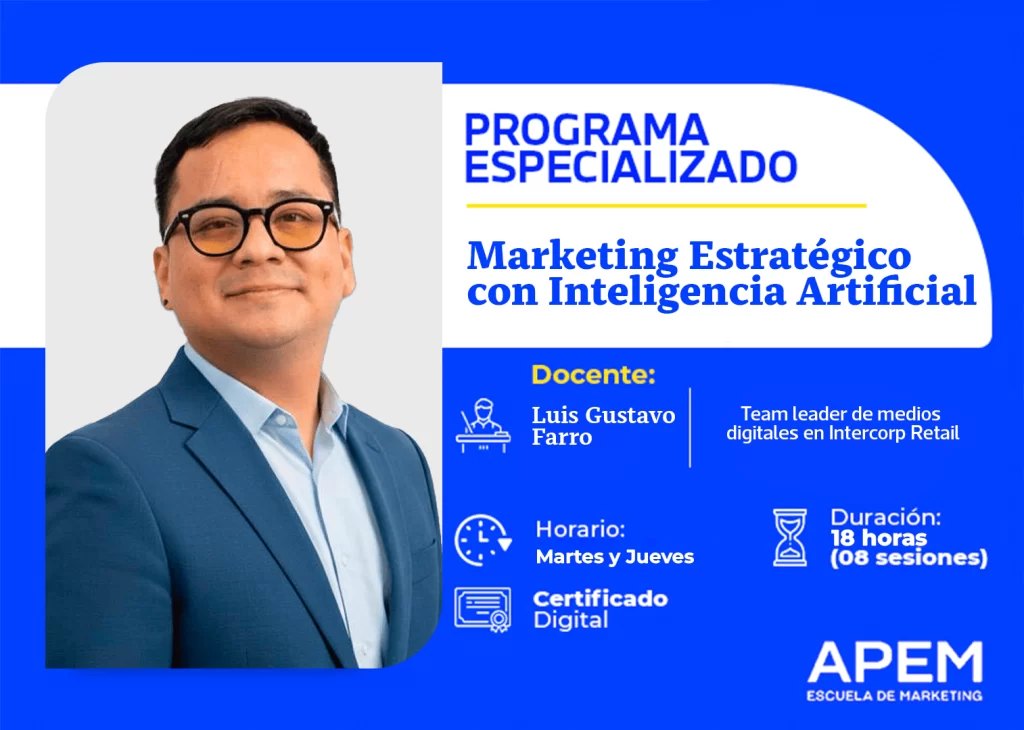 PROGRAMA ESPECIALIZADO

Marketing Estratégico con Inteligencia Artificial

Docente:

Luis Gustavo Farro

Team leader de medios digitales en Intercorp Retail

Horario:
Martes y Jueves

Duración:
18 horas
(08 sesiones)

Certificado Digital

APEM
ESCUELA DE MARKETING